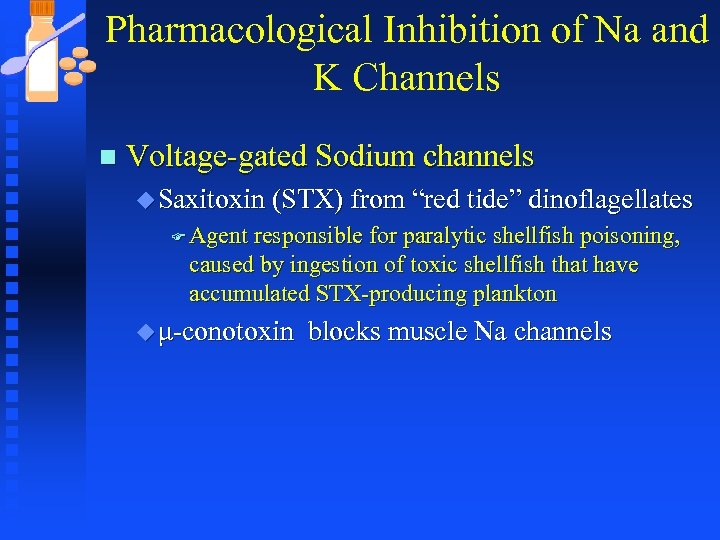 Pharmacological Inhibition of Na and K Channels

Voltage-gated Sodium channels

Saxitoxin (STX) from “red tide” dinoflagellates

Agent responsible for paralytic shellfish poisoning, caused by ingestion of toxic shellfish that have accumulated STX-producing plankton

μ-conotoxin blocks muscle Na channels